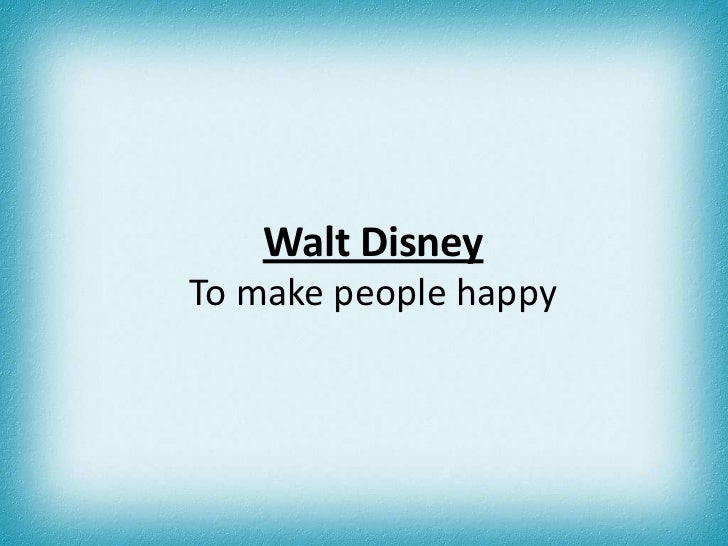 Walt Disney
To make people happy